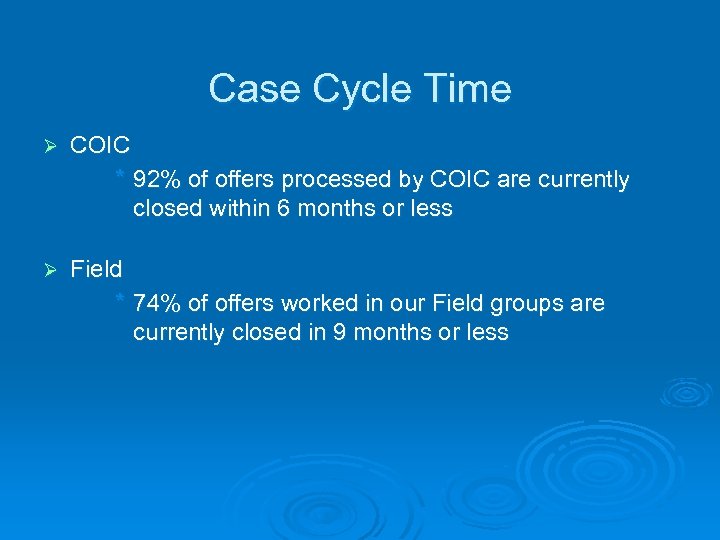 Case Cycle Time

➢ COIC

* 92% of offers processed by COIC are currently closed within 6 months or less

➢ Field

* 74% of offers worked in our Field groups are currently closed in 9 months or less